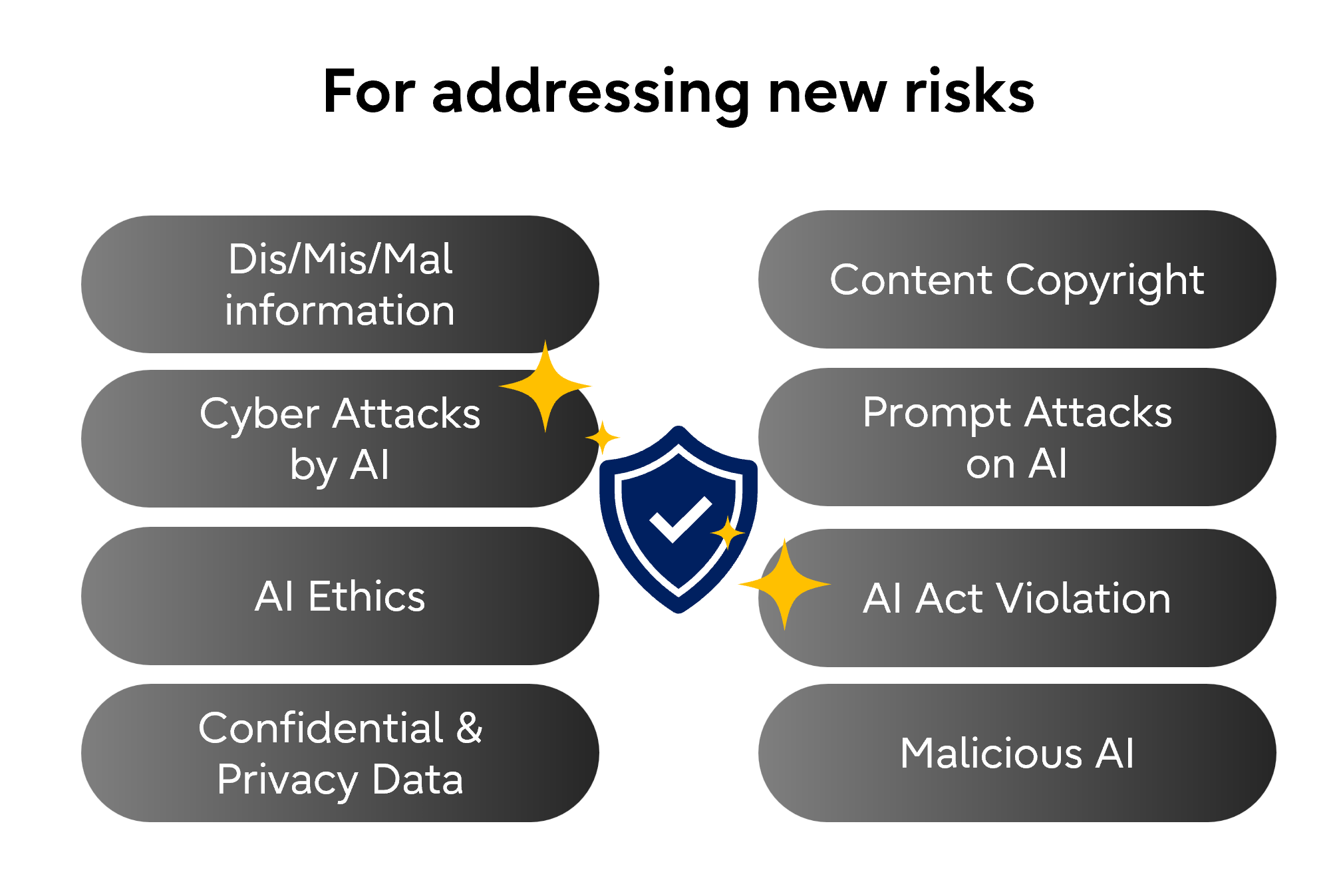 For addressing new risks

Dis/Mis/Mal information

Cyber Attacks by AI

AI Ethics

Confidential & Privacy Data

Content Copyright

Prompt Attacks on AI

AI Act Violation

Malicious AI